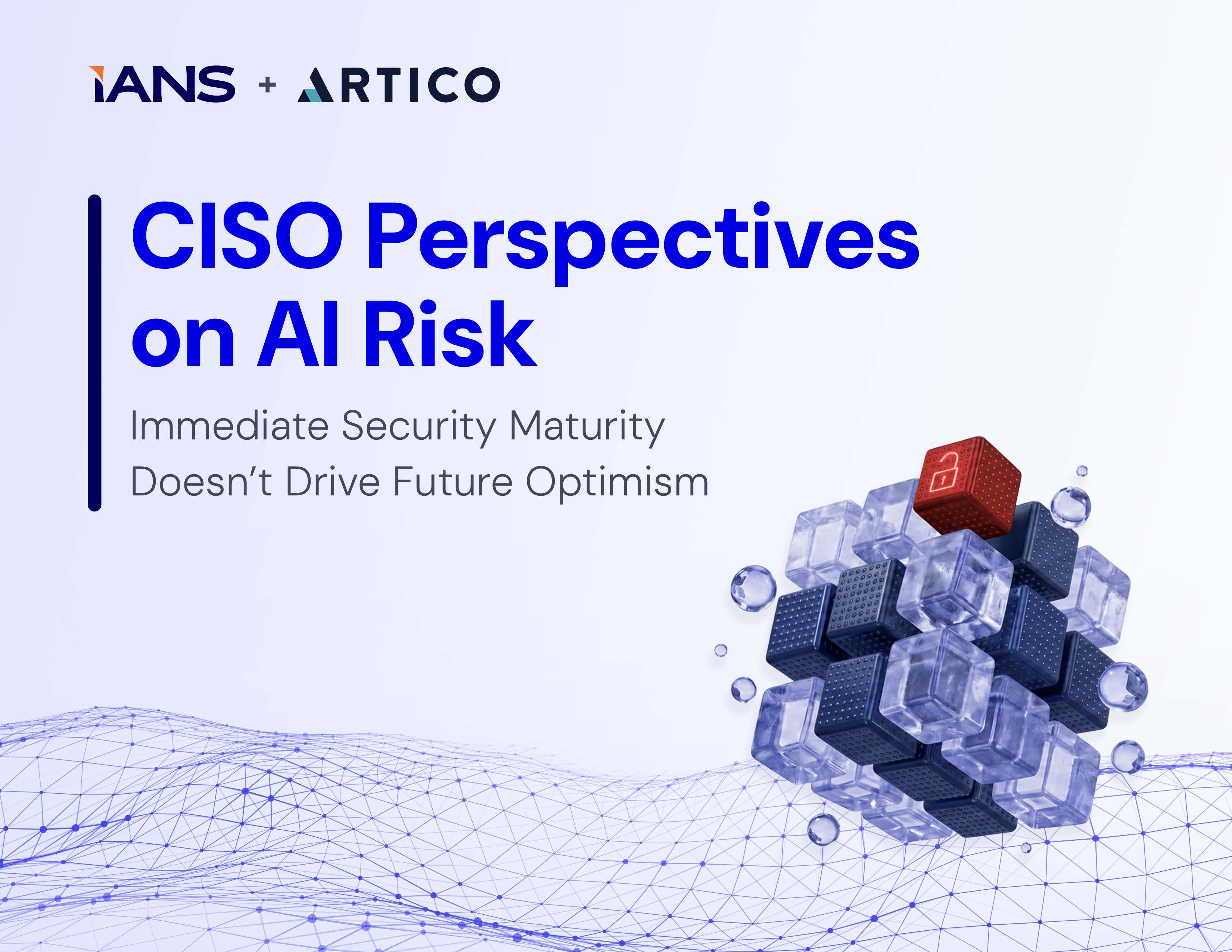 IANS + ARTICO

CISO Perspectives on AI Risk

Immediate Security Maturity Doesn’t Drive Future Optimism